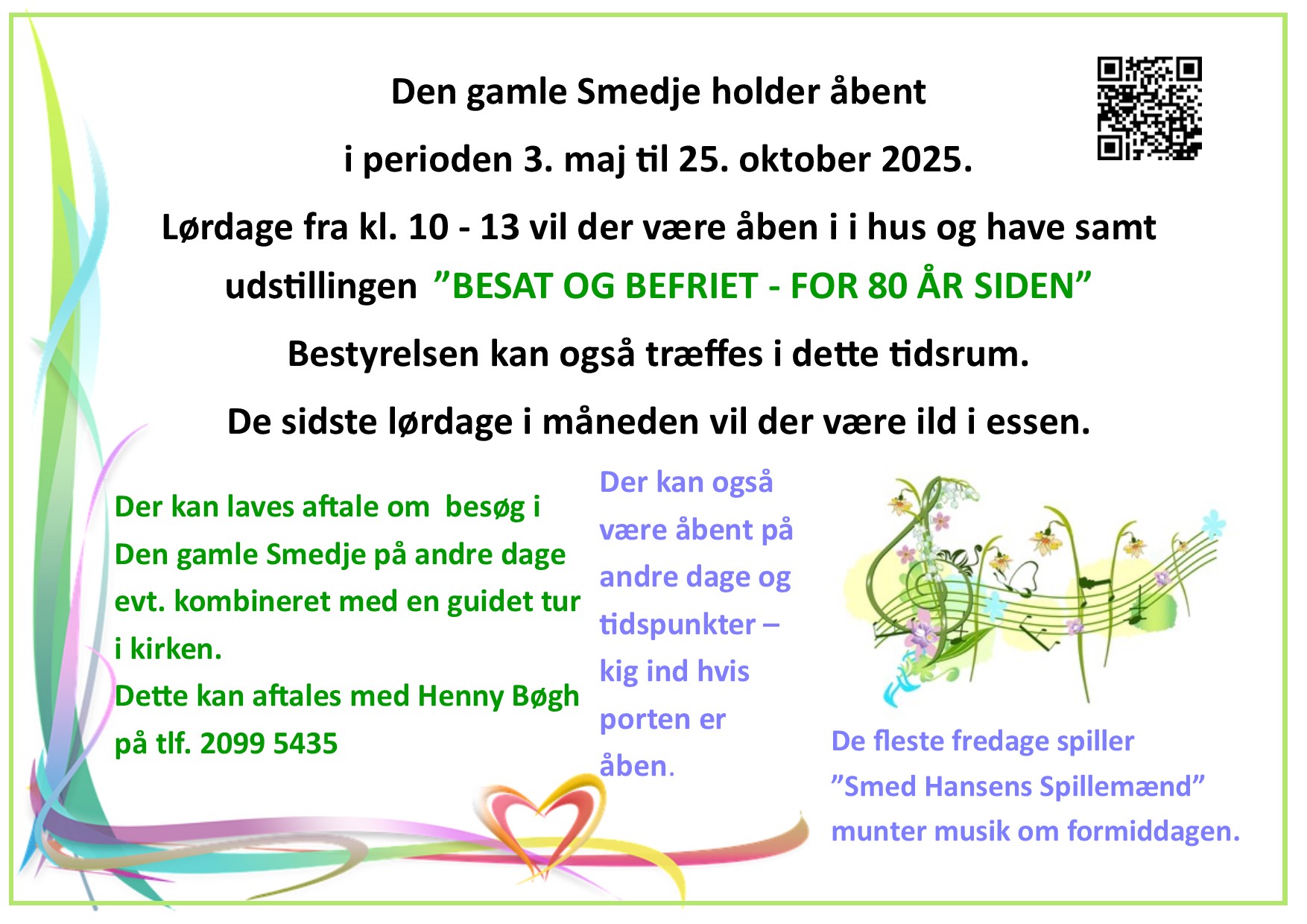 Den gamle Smedje holder åbent

i perioden 3. maj til 25. oktober 2025.

Lørdage fra kl. 10 - 13 vil der være åben i i hus og have samt udstillingen ”BESAT OG BEFRIET - FOR 80 ÅR SIDEN”

Bestyrelsen kan også træffes i dette tidsrum.

De sidste lørdage i måneden vil der være ild i essen.

Der kan laves aftale om besøg i Den gamle Smedje på andre dage evt. kombineret med en guidet tur i kirken.
Dette kan aftales med Henny Bøgh på tlf. 2099 5435

Der kan også være åbent på andre dage og tidspunkter – kig ind hvis porten er åben.

De fleste fredage spiller ”Smed Hansens Spillemænd” munter musik om formiddagen.